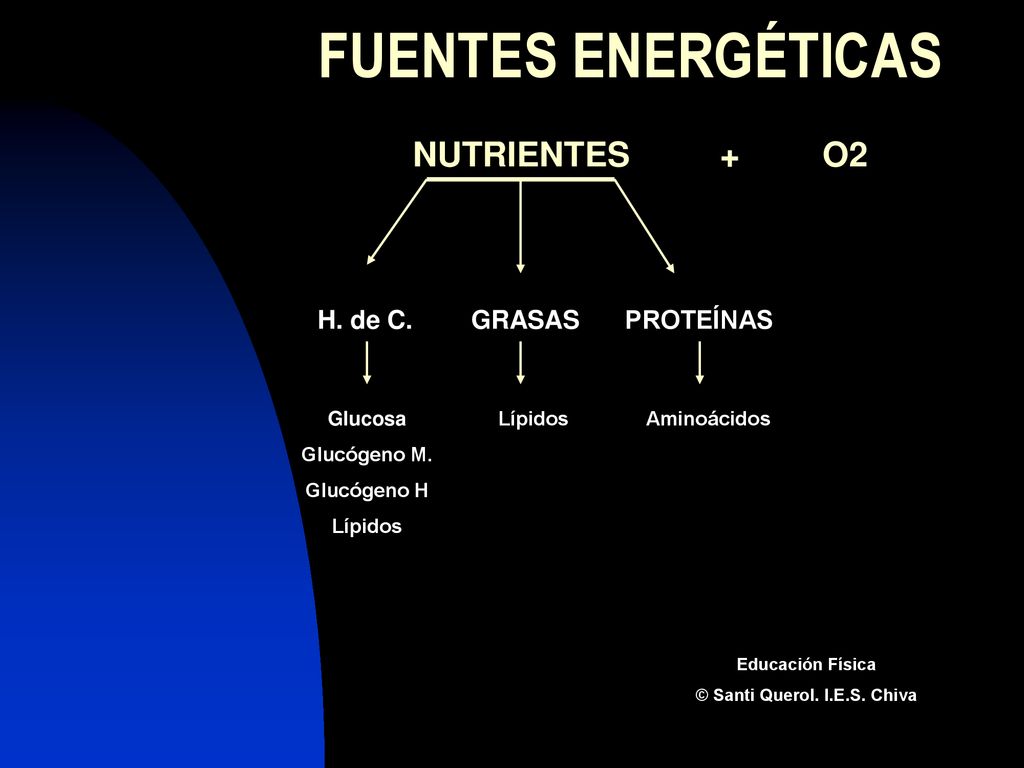 FUENTES ENERGÉTICAS

NUTRIENTES + O2

H. de C.

GRASAS

PROTEÍNAS

Glucosa
Glucógeno M.
Glucógeno H
Lípidos

Lípidos

Aminoácidos

Educación Física
© Santi Querol. I.E.S. Chiva